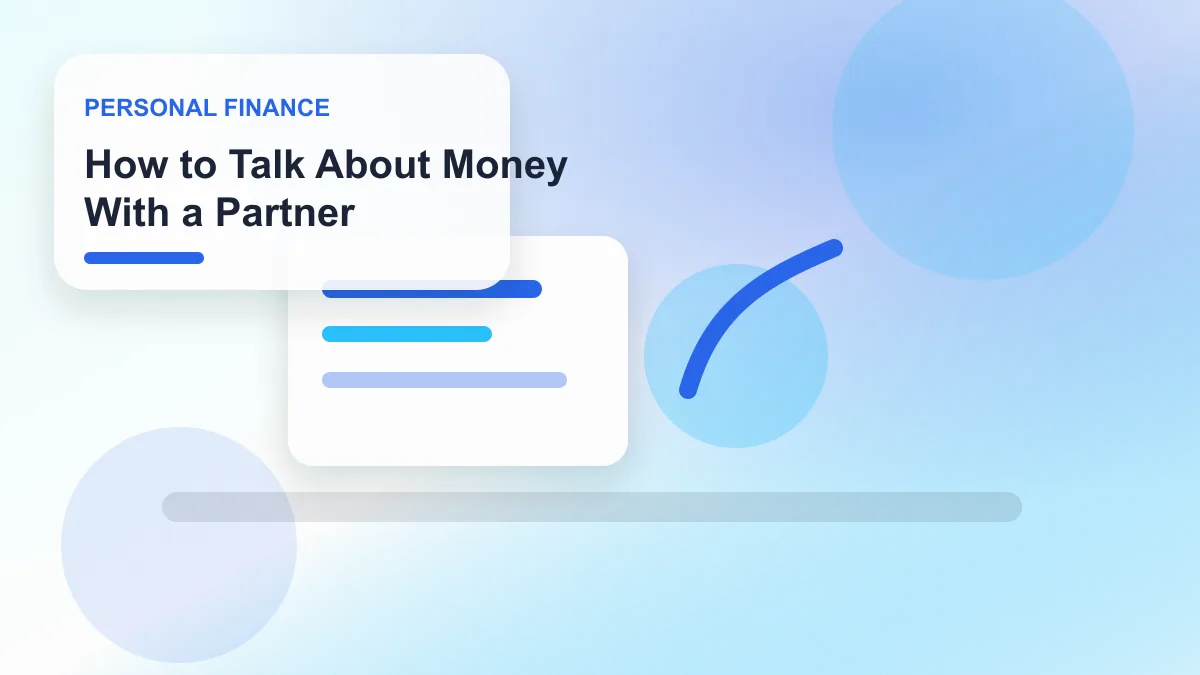 PERSONAL FINANCE

How to Talk About Money With a Partner